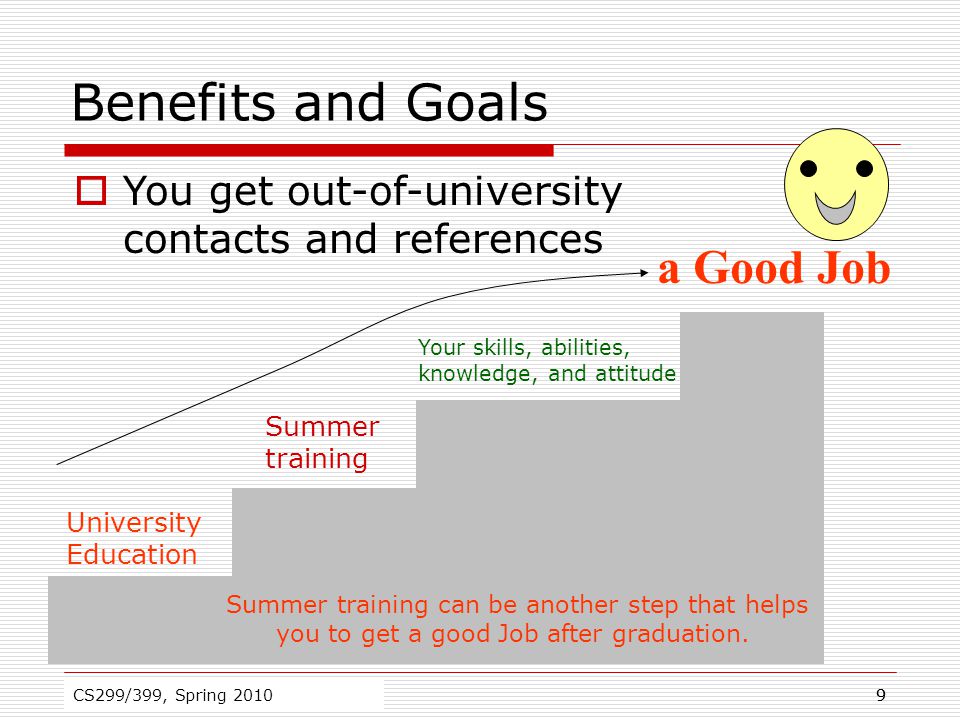 Benefits and Goals

You get out-of-university contacts and references

a Good Job

Your skills, abilities, knowledge, and attitude

Summer training

University Education

Summer training can be another step that helps you to get a good Job after graduation.

CS299/399, Spring 2010

9